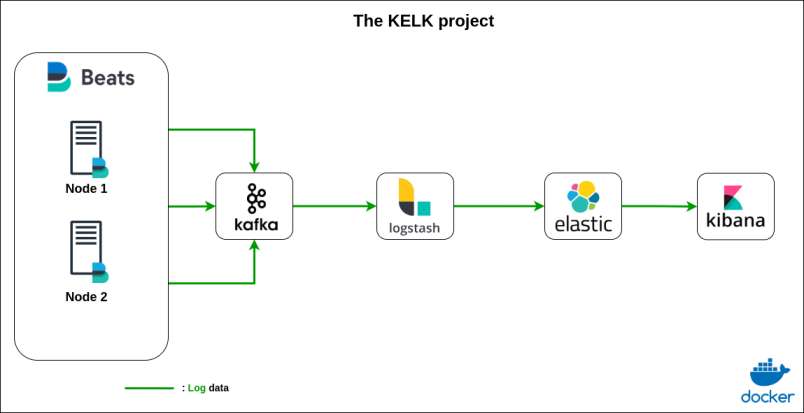 The KELK project

Beats

Node 1

Node 2

kafka

logstash

elastic

kibana

: Log data

docker